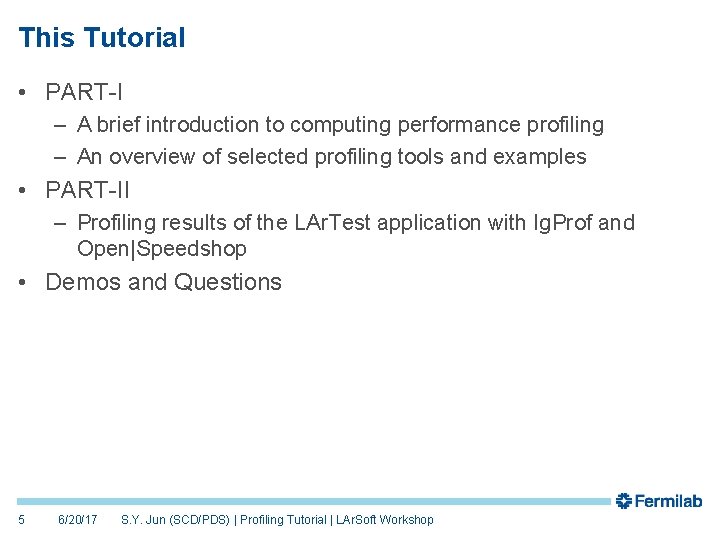 This Tutorial

• PART-I
– A brief introduction to computing performance profiling
– An overview of selected profiling tools and examples

• PART-II
– Profiling results of the LArTest application with IgProf and Open|Speedshop

• Demos and Questions

Fermilab

5 6/20/17 S.Y. Jun (SCD/PDS) | Profiling Tutorial | LArSoft Workshop